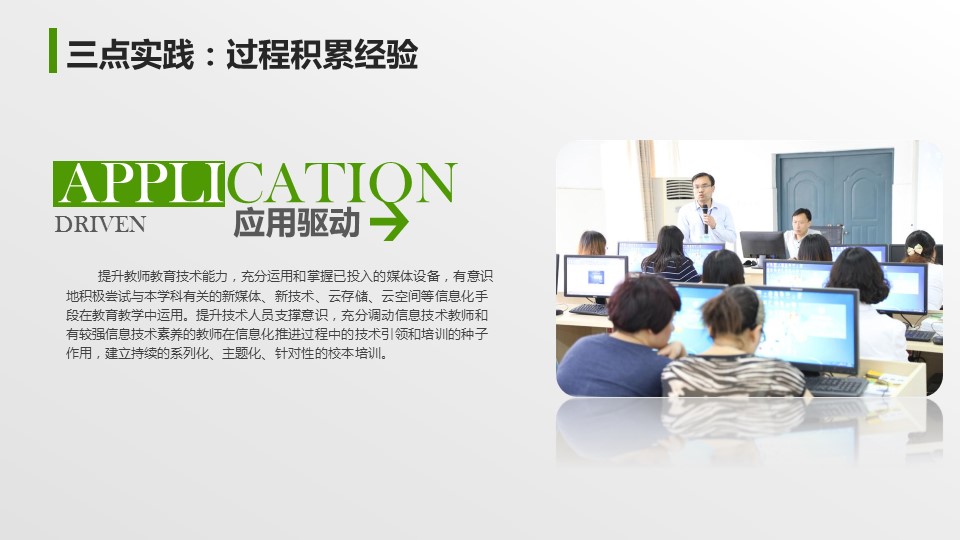 三点实践：过程积累经验

APPLICATION
DRIVEN
应用驱动

提升教师教育技术能力，充分运用和掌握已投入的媒体设备，有意识地积极尝试与本学科有关的新媒体、新技术、云存储、云空间等信息化手段在教育教学中运用。提升技术人员支撑意识，充分调动信息技术教师和有较强信息技术素养的教师在信息化推进过程中的技术引领和培训的种子作用，建立持续的系列化、主题化、针对性的校本培训。